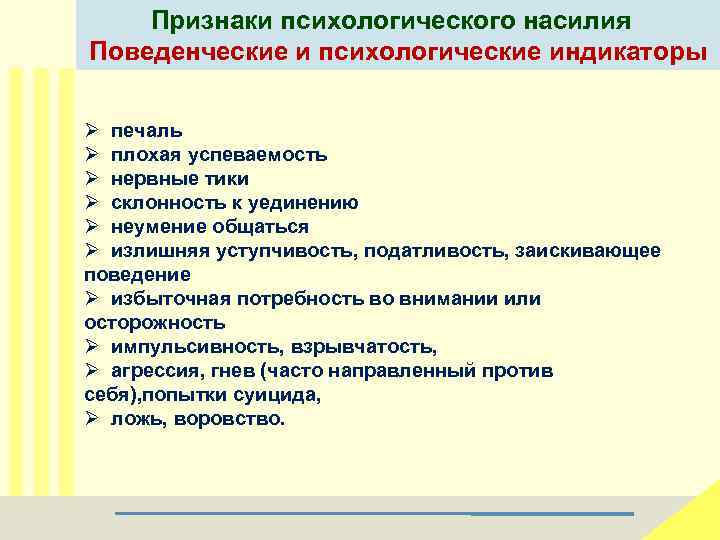 Признаки психологического насилия
Поведенческие и психологические индикаторы

➢ печаль
➢ плохая успеваемость
➢ нервные тики
➢ склонность к уединению
➢ неумение общаться
➢ излишняя уступчивость, податливость, заискивающее поведение
➢ избыточная потребность во внимании или осторожность
➢ импульсивность, взрывчатость,
➢ агрессия, гнев (часто направленный против себя),попытки суицида,
➢ ложь, воровство.